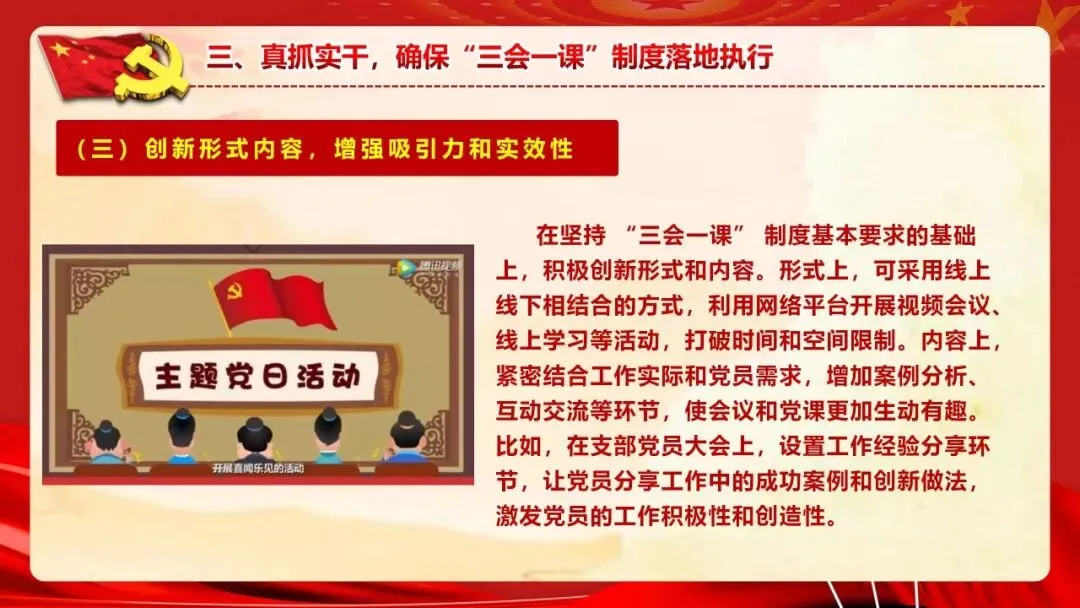 三、真抓实干，确保“三会一课”制度落地执行

（三）创新形式内容，增强吸引力和实效性

腾讯视频

主题党日活动

开展喜闻乐见的活动

在坚持 “三会一课” 制度基本要求的基础上，积极创新形式和内容。形式上，可采用线上线下相结合的方式，利用网络平台开展视频会议、线上学习等活动，打破时间和空间限制。内容上，紧密结合工作实际和党员需求，增加案例分析、互动交流等环节，使会议和党课更加生动有趣。比如，在支部党员大会上，设置工作经验分享环节，让党员分享工作中的成功案例和创新做法，激发党员的工作积极性和创造性。